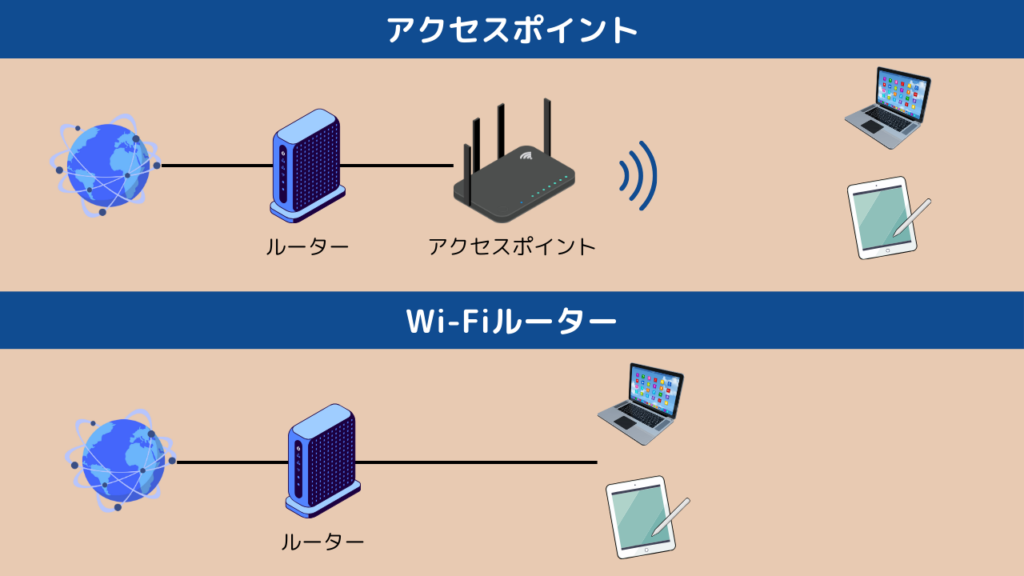 アクセスポイント

ルーター

アクセスポイント

Wi-Fiルーター

ルーター